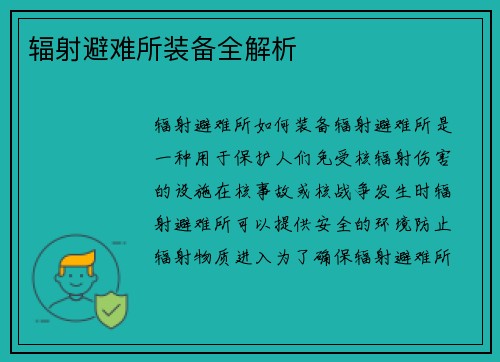 辐射避难所装备全解析

辐射避难所如何装备辐射避难所是一种用于保护人们免受核辐射伤害的设施在核事故或核战争发生时辐射避难所可以提供安全的环境防止辐射物质进入为了确保辐射避难所